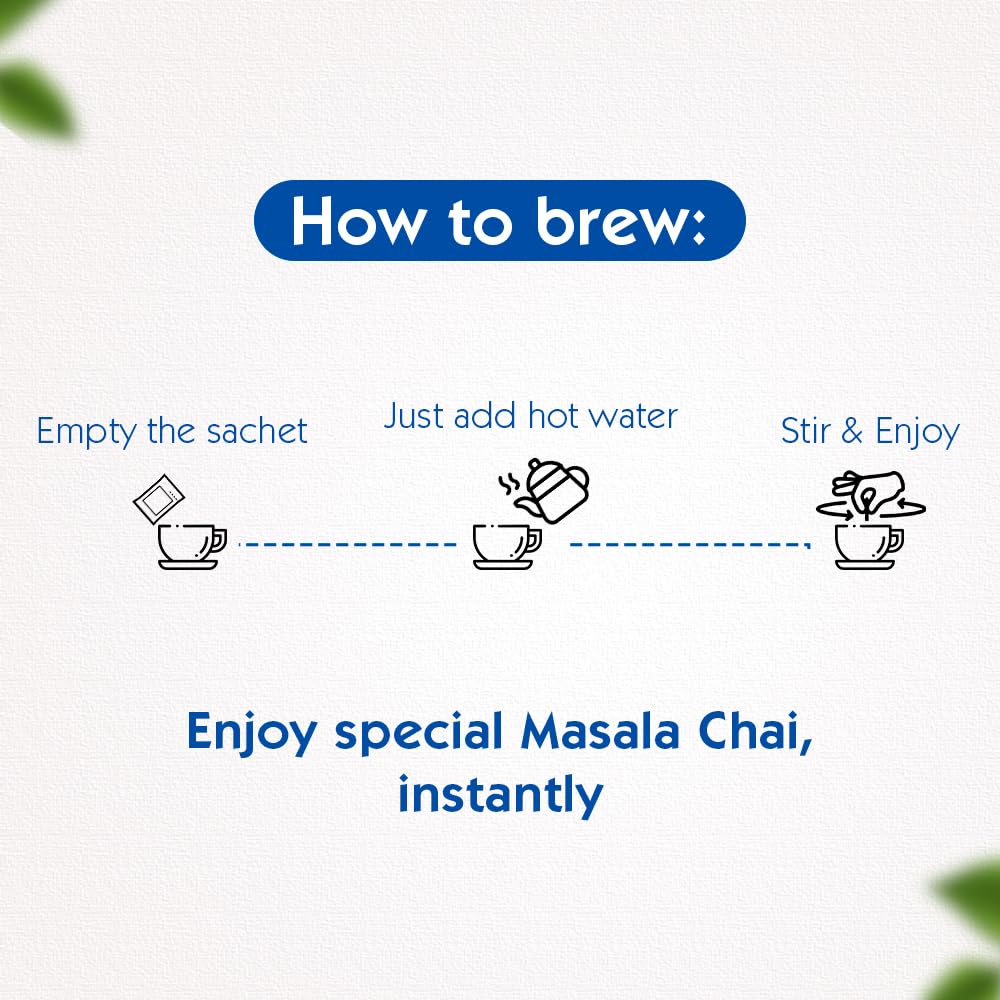 How to brew:

Empty the sachet

Just add hot water

Stir & Enjoy

Enjoy special Masala Chai, instantly